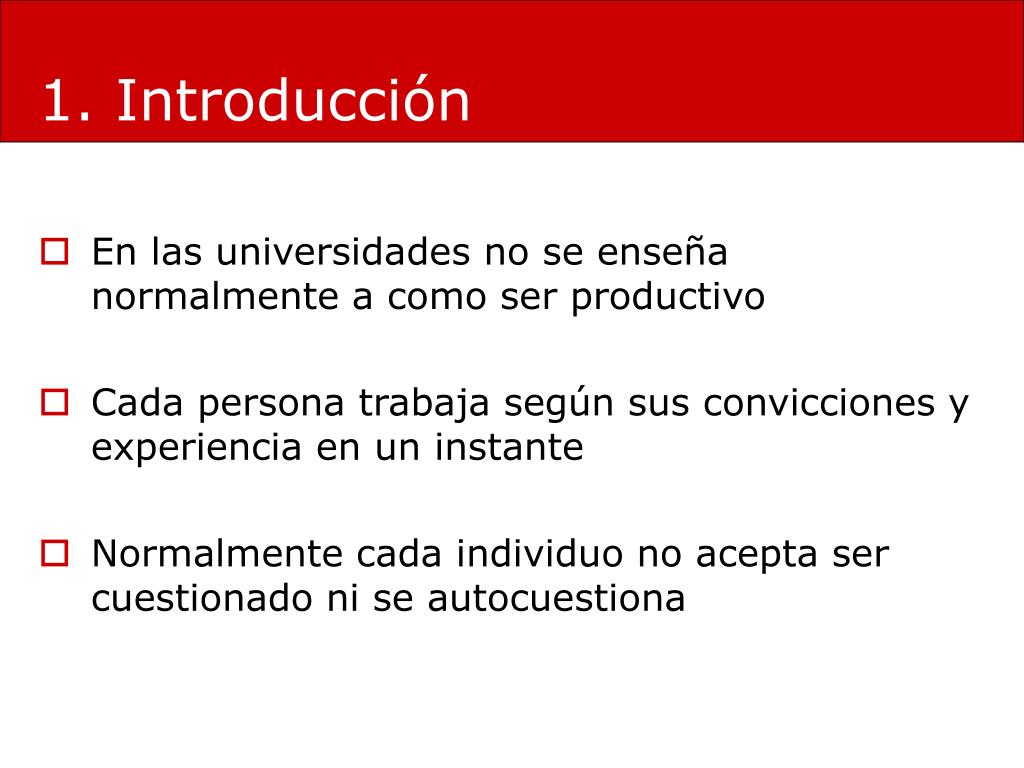 1. Introducción

En las universidades no se enseña normalmente a como ser productivo

Cada persona trabaja según sus convicciones y experiencia en un instante

Normalmente cada individuo no acepta ser cuestionado ni se autocuestiona